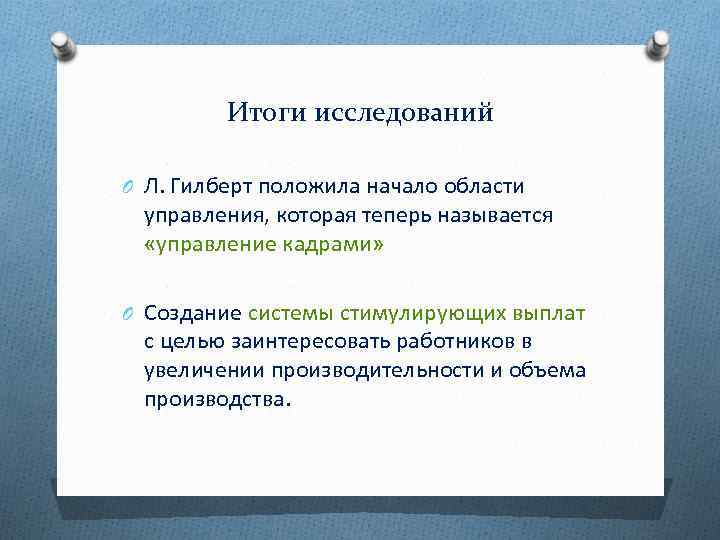 Итоги исследований

Л. Гилберт положила начало области управления, которая теперь называется «управление кадрами»

Создание системы стимулирующих выплат с целью заинтересовать работников в увеличении производительности и объема производства.